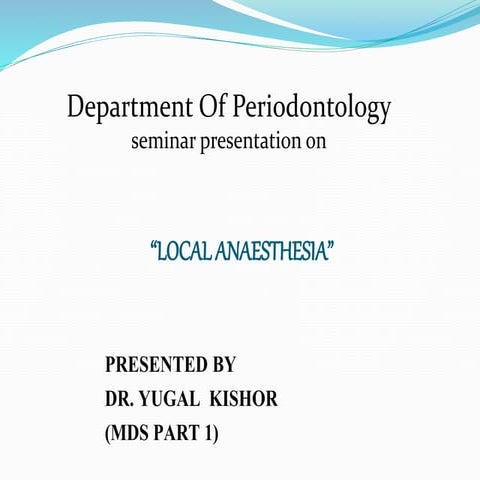 Department Of Periodontology
seminar presentation on

“LOCAL ANAESTHESIA”

PRESENTED BY
DR. YUGAL KISHOR
(MDS PART 1)